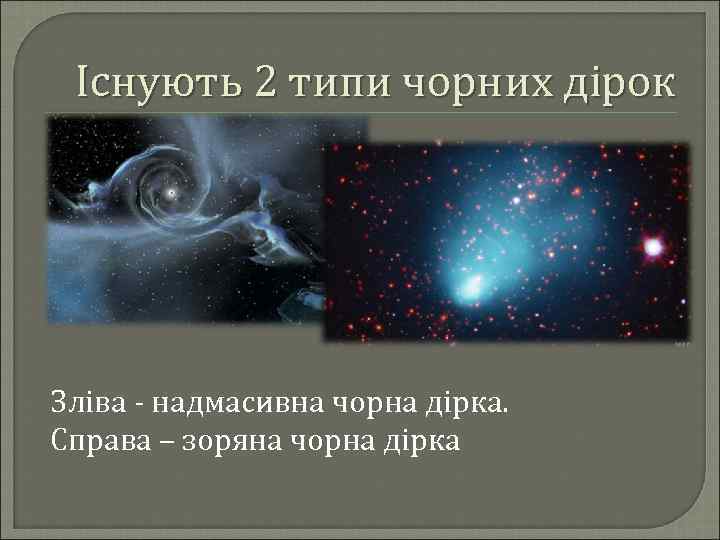 Існують 2 типи чорних дірок

Зліва - надмасивна чорна дірка.
Справа – зоряна чорна дірка